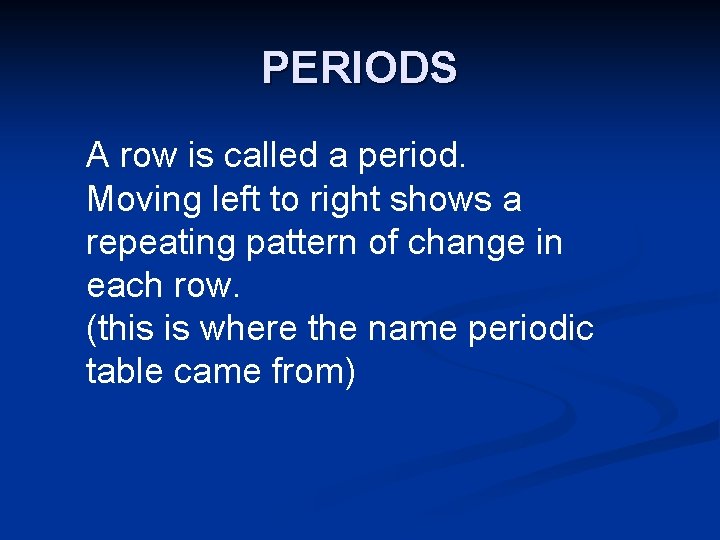 PERIODS

A row is called a period.
Moving left to right shows a repeating pattern of change in each row.
(this is where the name periodic table came from)